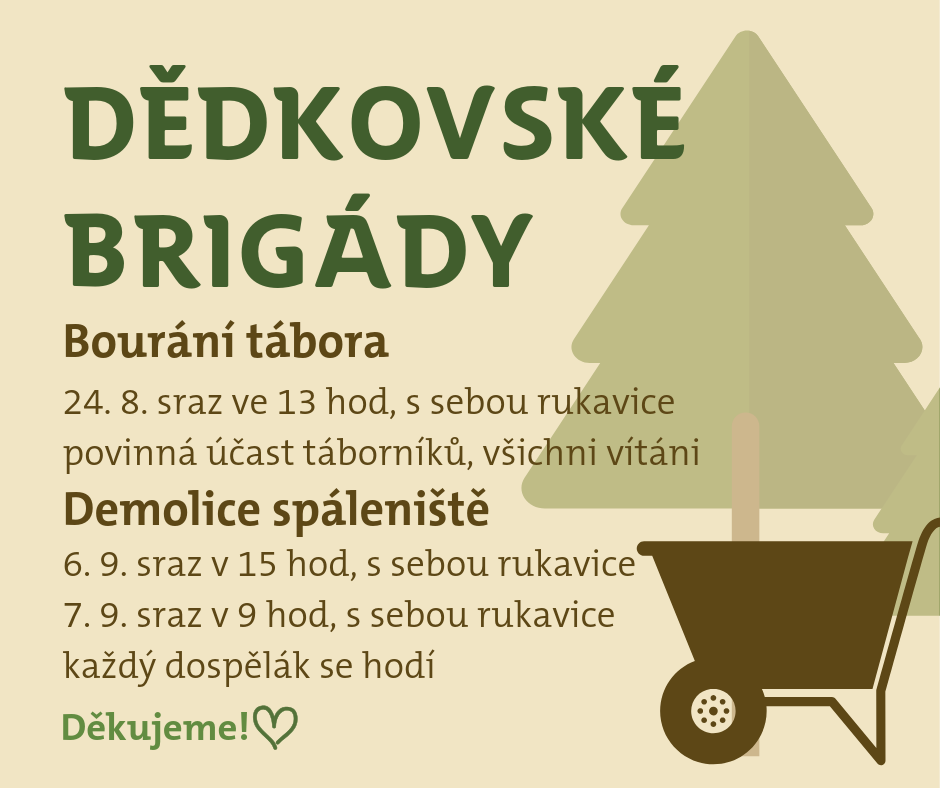 DĚDKOVSKÉ BRIGÁDY

Bourání tábora

24. 8. sraz ve 13 hod, s sebou rukavice
povinná účast táborníků, všichni vítáni

Demolice spáleniště

6. 9. sraz v 15 hod, s sebou rukavice
7. 9. sraz v 9 hod, s sebou rukavice
každý dospělák se hodí

Děkujeme!